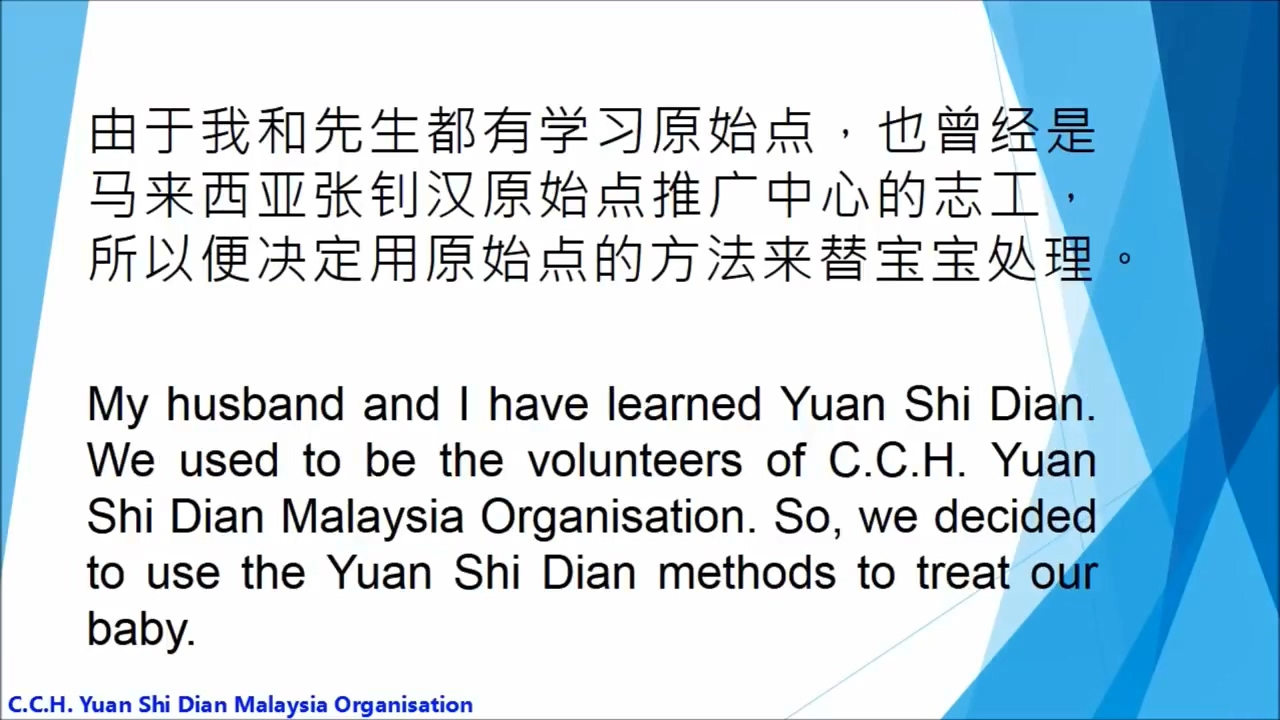 由于我和先生都有学习原始点，也曾经是马来西亚张钊汉原始点推广中心的志工，所以便决定用原始点的方法来替宝宝处理。

My husband and I have learned Yuan Shi Dian. We used to be the volunteers of C.C.H. Yuan Shi Dian Malaysia Organisation. So, we decided to use the Yuan Shi Dian methods to treat our baby.

C.C.H. Yuan Shi Dian Malaysia Organisation